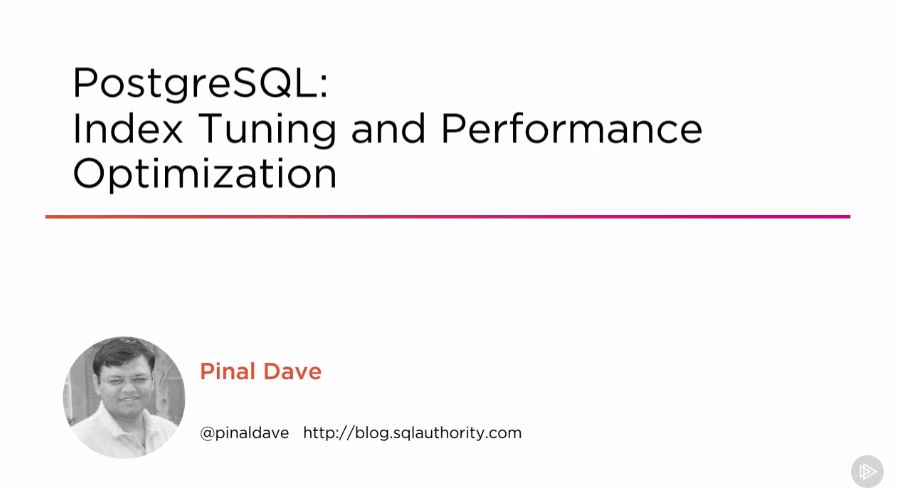 PostgreSQL:
Index Tuning and Performance Optimization

Pinal Dave

@pinaldave http://blog.sqlauthority.com